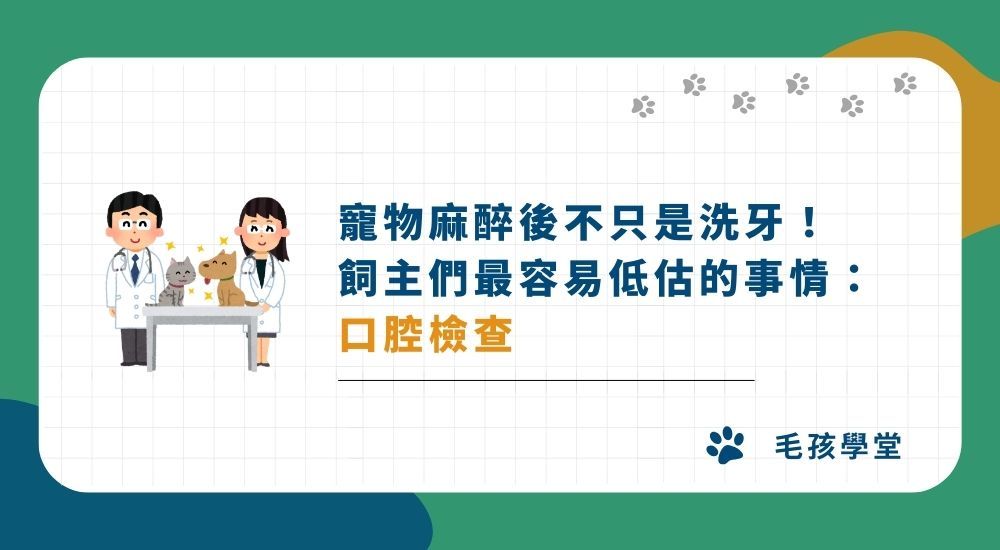 寵物麻醉後不只是洗牙！
飼主們最容易低估的事情：
口腔檢查

毛孩學堂